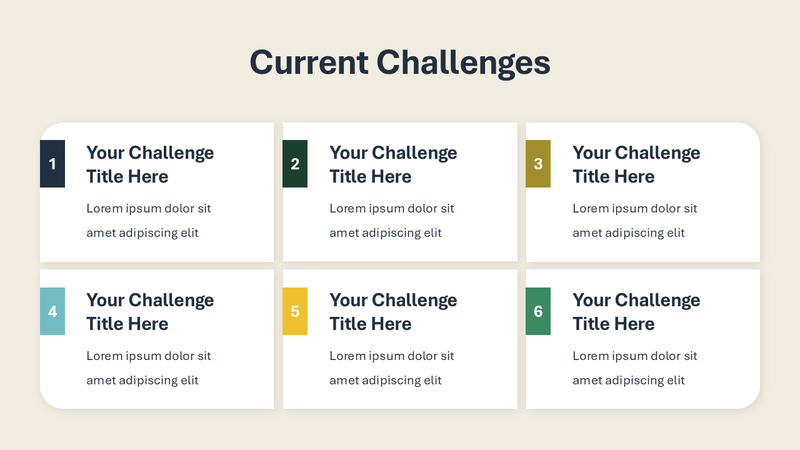 Current Challenges

1
Your Challenge Title Here
Lorem ipsum dolor sit amet adipiscing elit

2
Your Challenge Title Here
Lorem ipsum dolor sit amet adipiscing elit

3
Your Challenge Title Here
Lorem ipsum dolor sit amet adipiscing elit

4
Your Challenge Title Here
Lorem ipsum dolor sit amet adipiscing elit

5
Your Challenge Title Here
Lorem ipsum dolor sit amet adipiscing elit

6
Your Challenge Title Here
Lorem ipsum dolor sit amet adipiscing elit